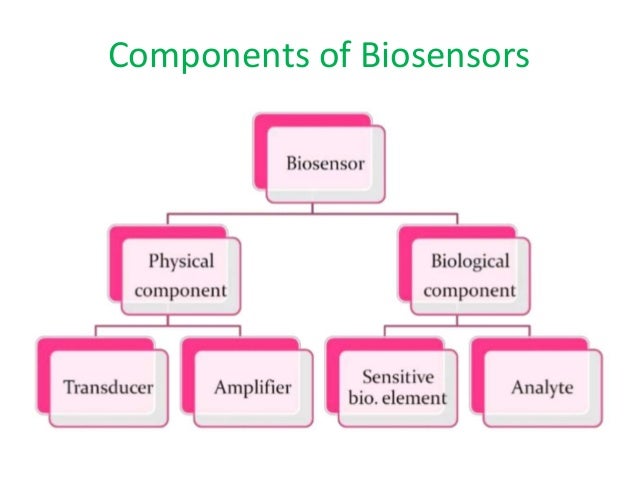 Components of Biosensors

Biosensor

Physical component

Biological component

Transducer

Amplifier

Sensitive bio. element

Analyte